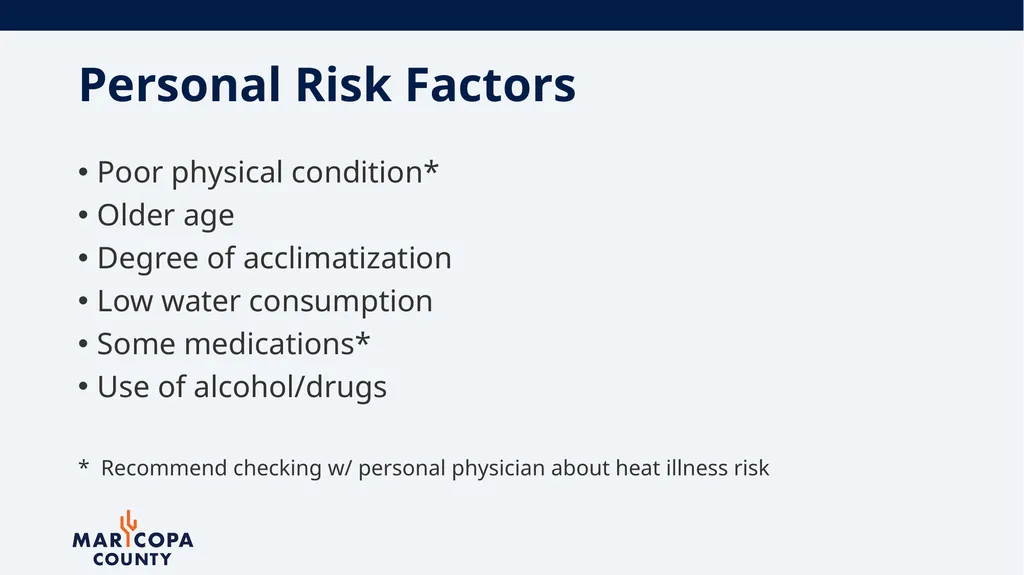 Personal Risk Factors

• Poor physical condition*
• Older age
• Degree of acclimatization
• Low water consumption
• Some medications*
• Use of alcohol/drugs

* Recommend checking w/ personal physician about heat illness risk

MARICOPA
COUNTY